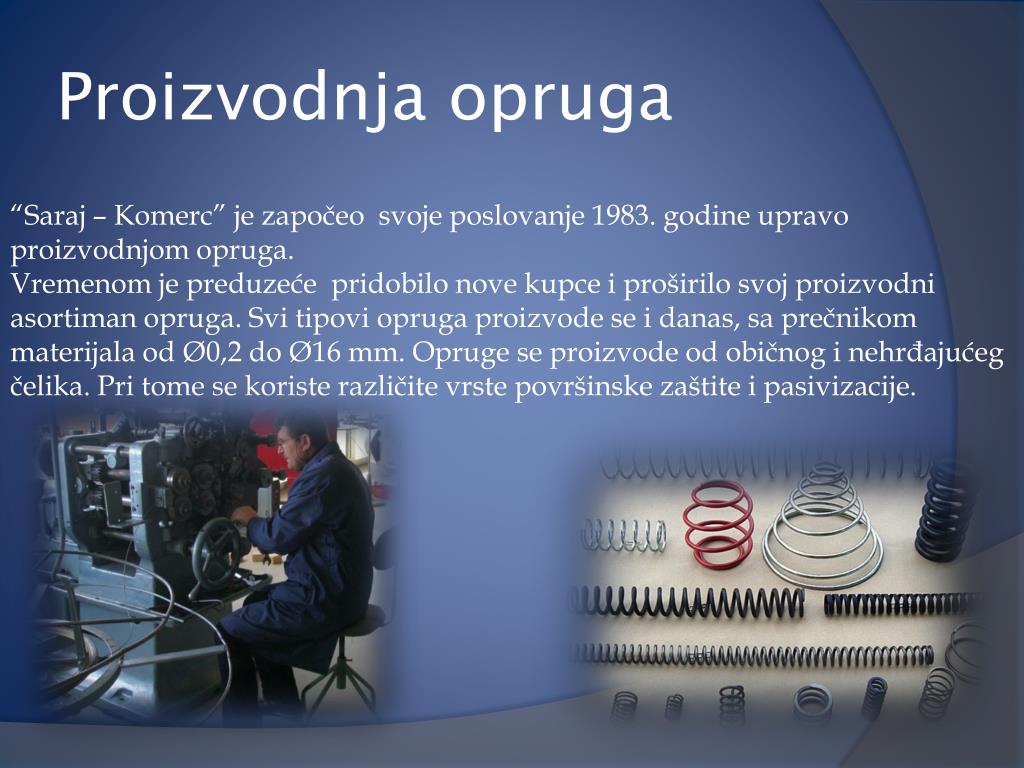 Proizvodnja opruga

“Saraj – Komerc” je započeo svoje poslovanje 1983. godine upravo proizvodnjom opruga.
Vremenom je preduzeće pridobilo nove kupce i proširilo svoj proizvodni asortiman opruga. Svi tipovi opruga proizvode se i danas, sa prečnikom materijala od Ø0,2 do Ø16 mm. Opruge se proizvode od običnog i nehrđajućeg čelika. Pri tome se koriste različite vrste površinske zaštite i pasivizacije.